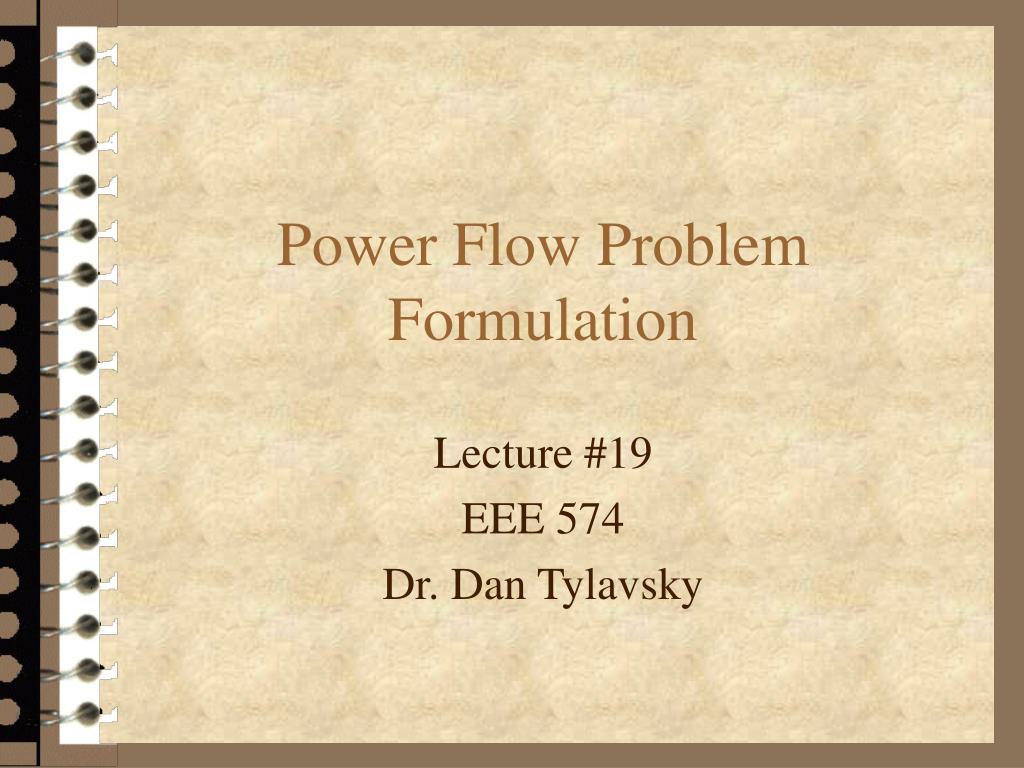 Power Flow Problem Formulation

Lecture #19
EEE 574
Dr. Dan Tylavsky